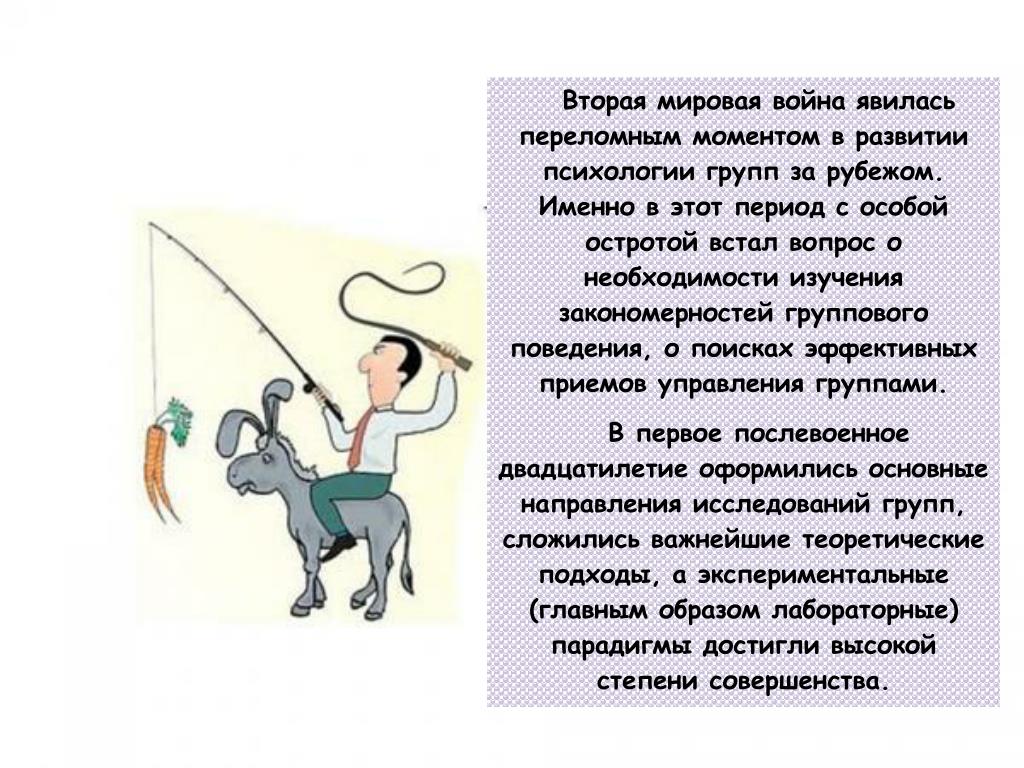 Вторая мировая война явилась переломным моментом в развитии психологии групп за рубежом. Именно в этот период с особой остротой встал вопрос о необходимости изучения закономерностей группового поведения, о поисках эффективных приемов управления группами.

В первое послевоенное двадцатилетие оформились основные направления исследований групп, сложились важнейшие теоретические подходы, а экспериментальные (главным образом лабораторные) парадигмы достигли высокой степени совершенства.